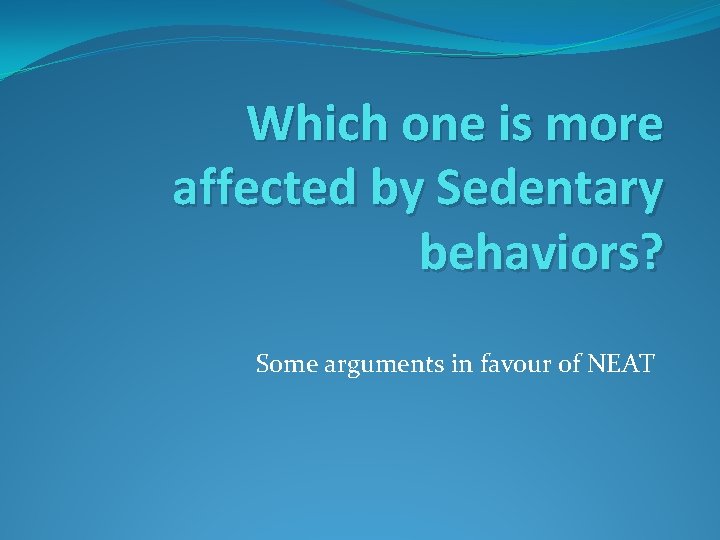 Which one is more affected by Sedentary behaviors?

Some arguments in favour of NEAT